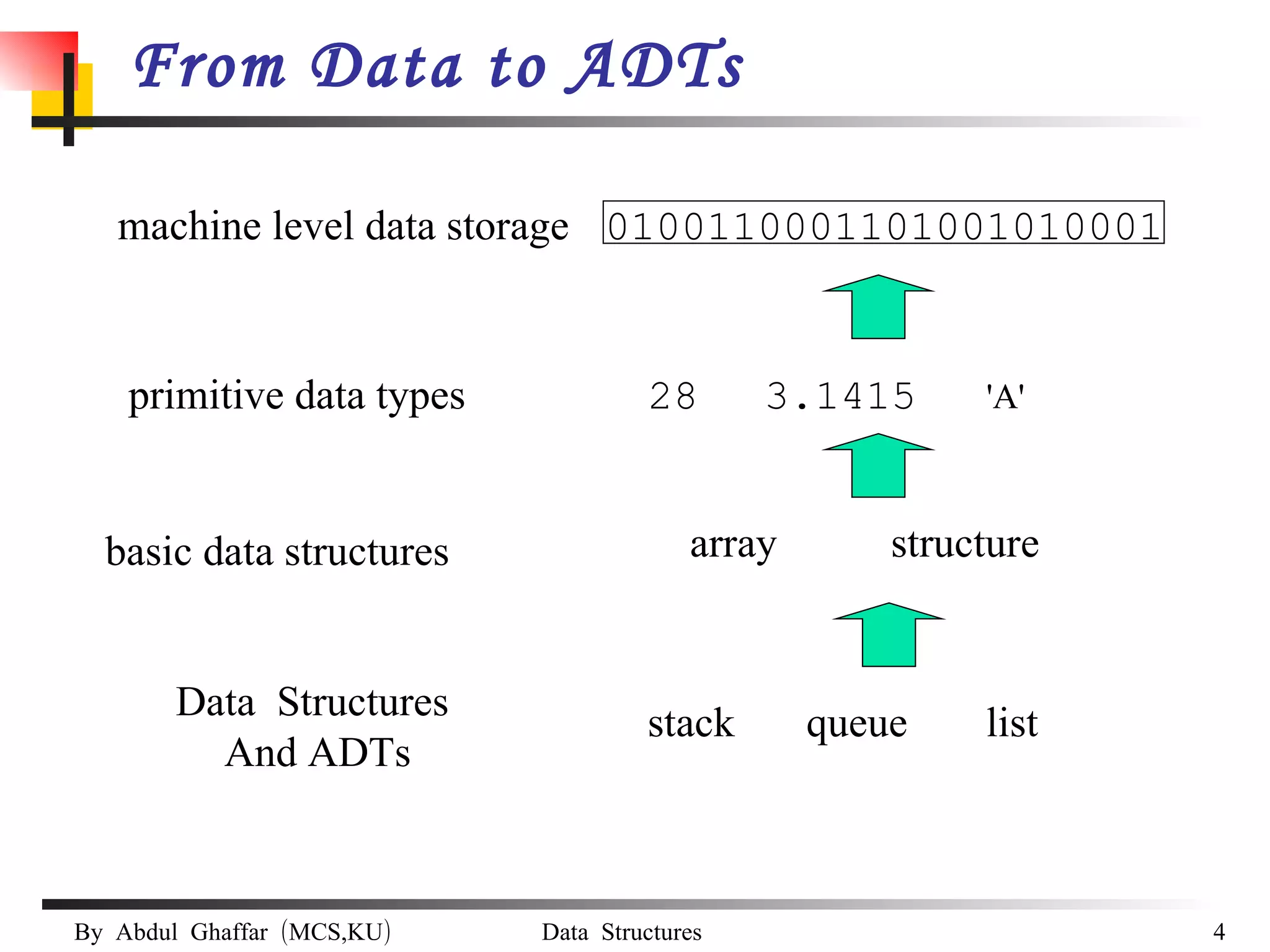 From Data to ADTs

machine level data storage 0100110001101001010001

primitive data types 28 3.1415 'A'

basic data structures array structure

Data Structures And ADTs stack queue list

By Abdul Ghaffar (MCS,KU) Data Structures 4